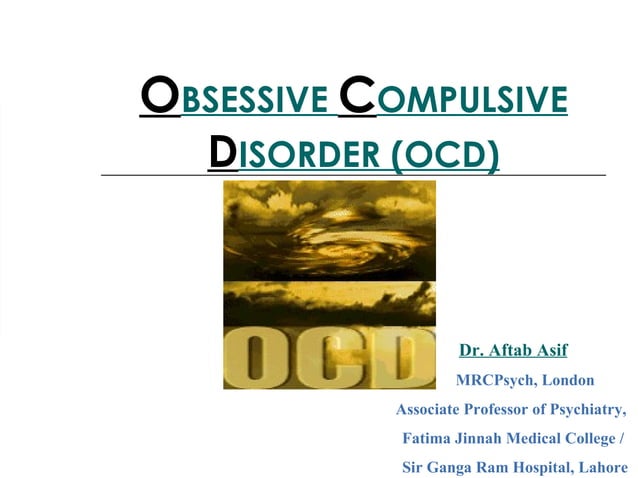 OBSESSIVE COMPULSIVE DISORDER (OCD)

OCD

Dr. Aftab Asif

MRCPsych, London

Associate Professor of Psychiatry,

Fatima Jinnah Medical College /

Sir Ganga Ram Hospital, Lahore